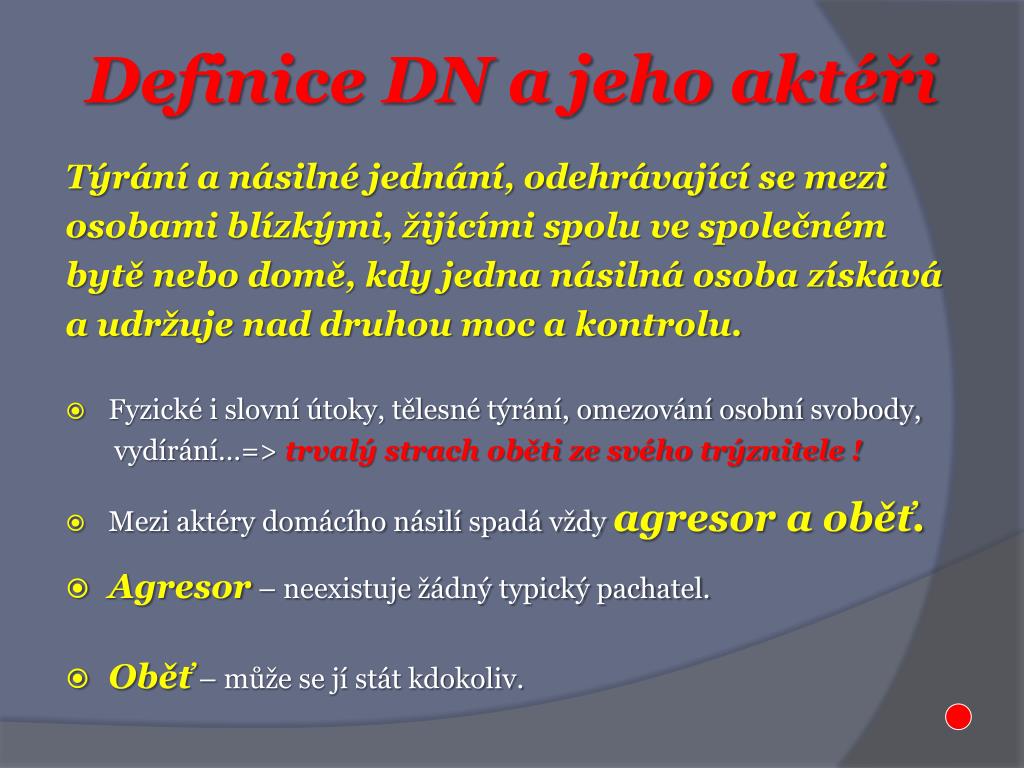 Definice DN a jeho aktéři

Týrání a násilné jednání, odehrávající se mezi osobami blízkými, žijícími spolu ve společném bytě nebo domě, kdy jedna násilná osoba získává a udržuje nad druhou moc a kontrolu.

Fyzické i slovní útoky, tělesné týrání, omezování osobní svobody, vydírání…=> trvalý strach oběti ze svého trýznitele !

Mezi aktéry domácího násilí spadá vždy agresor a oběť.

Agresor – neexistuje žádný typický pachatel.

Oběť – může se jí stát kdokoliv.